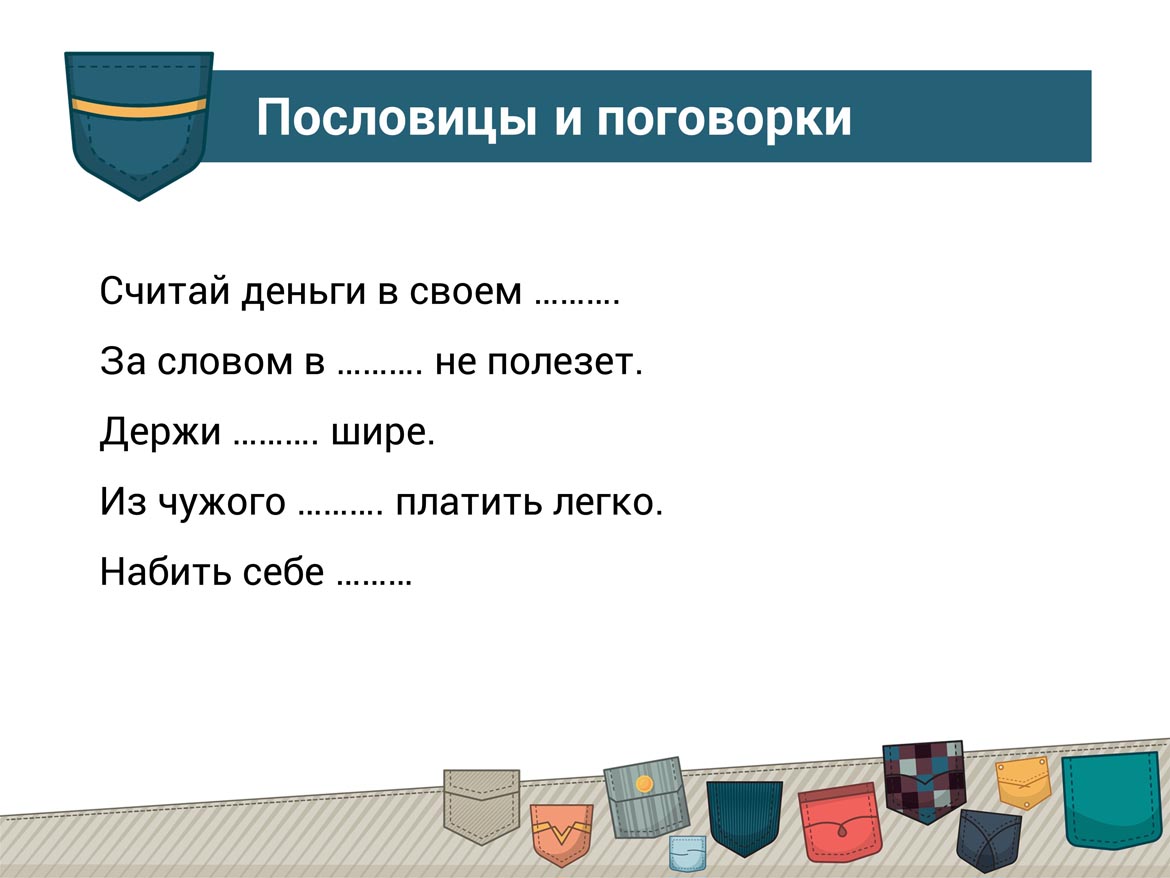 Пословицы и поговорки

Считай деньги в своем ……….

За словом в ………. не полезет.

Держи ………. шире.

Из чужого ………. платить легко.

Набить себе ………